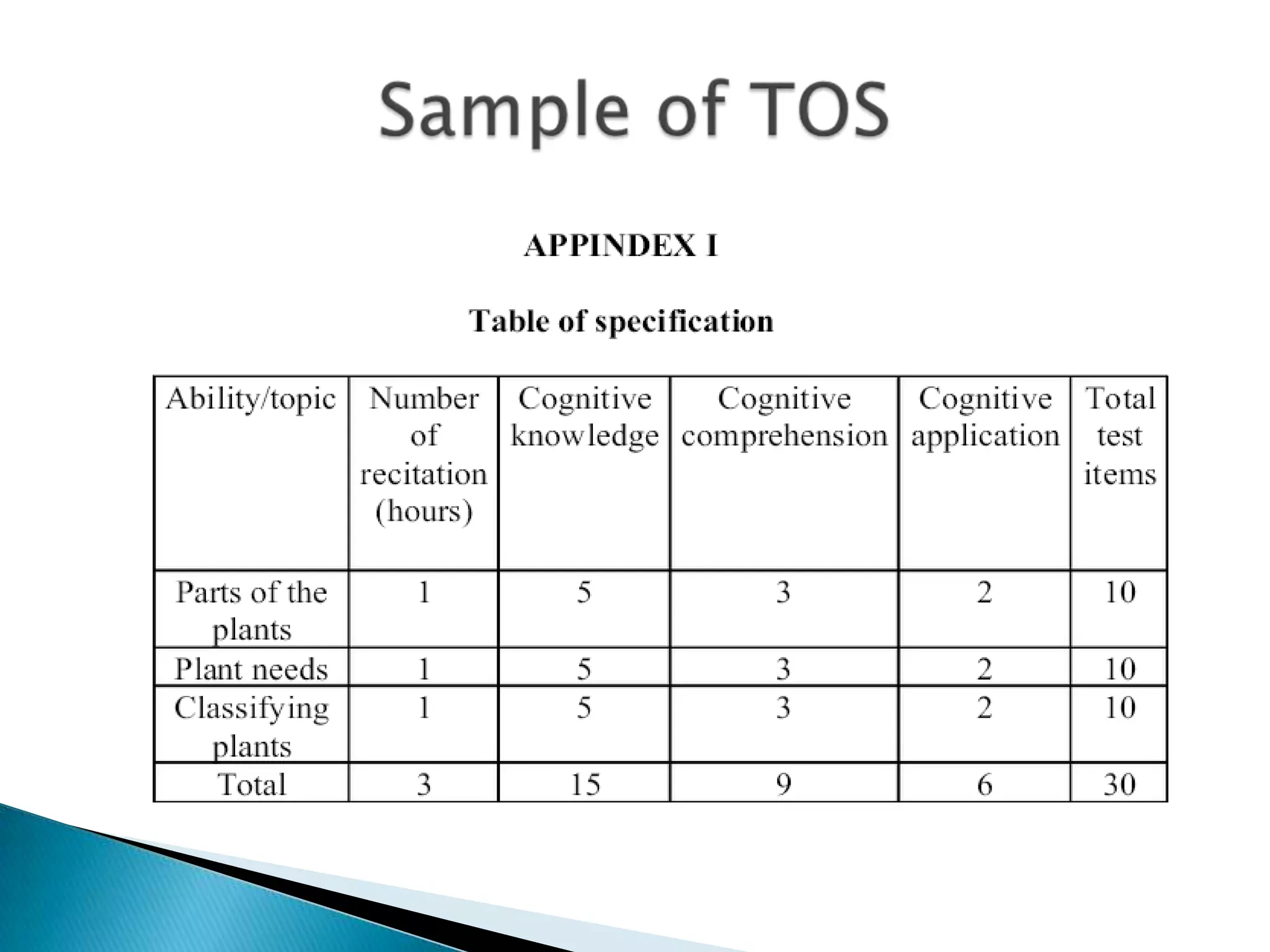 Sample of TOS

APPINDEX I

Table of specification

| Ability/topic | Number of recitation (hours) | Cognitive knowledge | Cognitive comprehension | Cognitive application | Total test items |
|---|---|---|---|---|---|
| Parts of the plants | 1 | 5 | 3 | 2 | 10 |
| Plant needs | 1 | 5 | 3 | 2 | 10 |
| Classifying plants | 1 | 5 | 3 | 2 | 10 |
| Total | 3 | 15 | 9 | 6 | 30 |